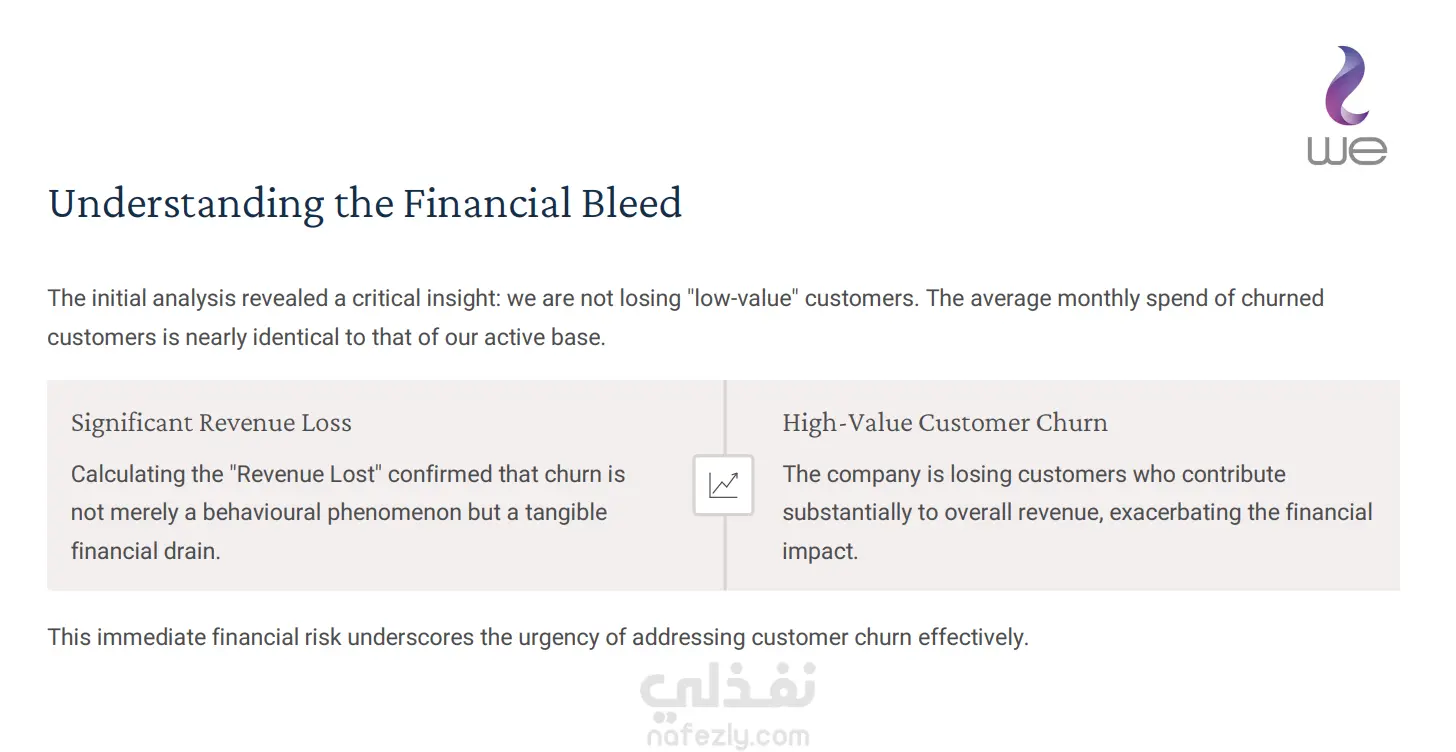 we

Understanding the Financial Bleed

The initial analysis revealed a critical insight: we are not losing "low-value" customers. The average monthly spend of churned customers is nearly identical to that of our active base.

Significant Revenue Loss

Calculating the "Revenue Lost" confirmed that churn is not merely a behavioural phenomenon but a tangible financial drain.

High-Value Customer Churn

The company is losing customers who contribute substantially to overall revenue, exacerbating the financial impact.

This immediate financial risk underscores the urgency of addressing customer churn effectively.

نفذلي
nafezly.com